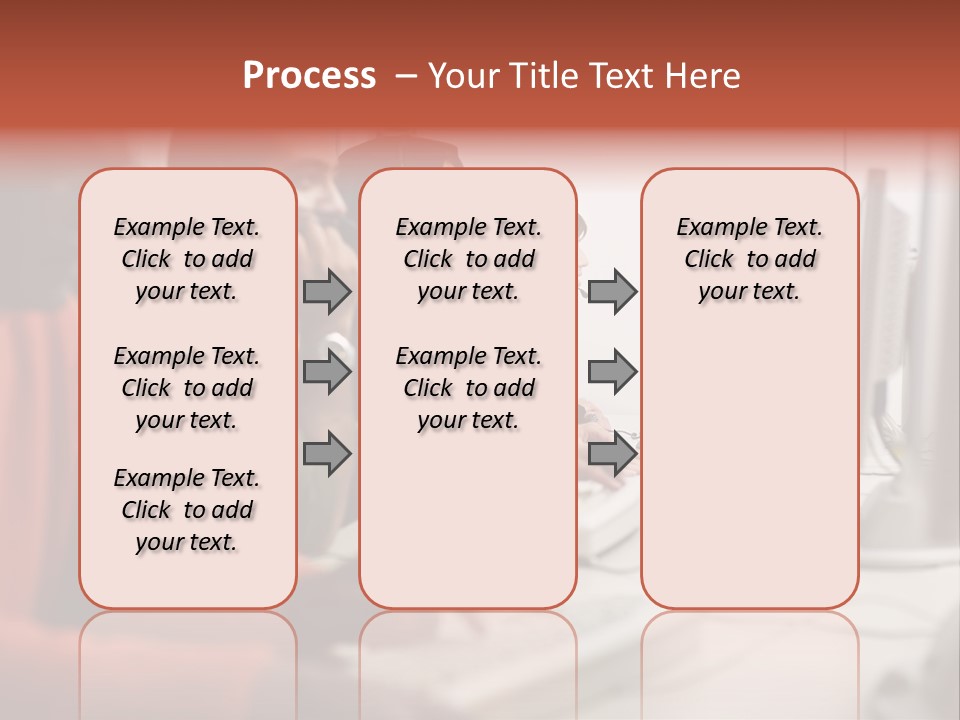 Process – Your Title Text Here

Example Text. Click to add your text.

Example Text. Click to add your text.

Example Text. Click to add your text.

Example Text. Click to add your text.

Example Text. Click to add your text.

Example Text. Click to add your text.